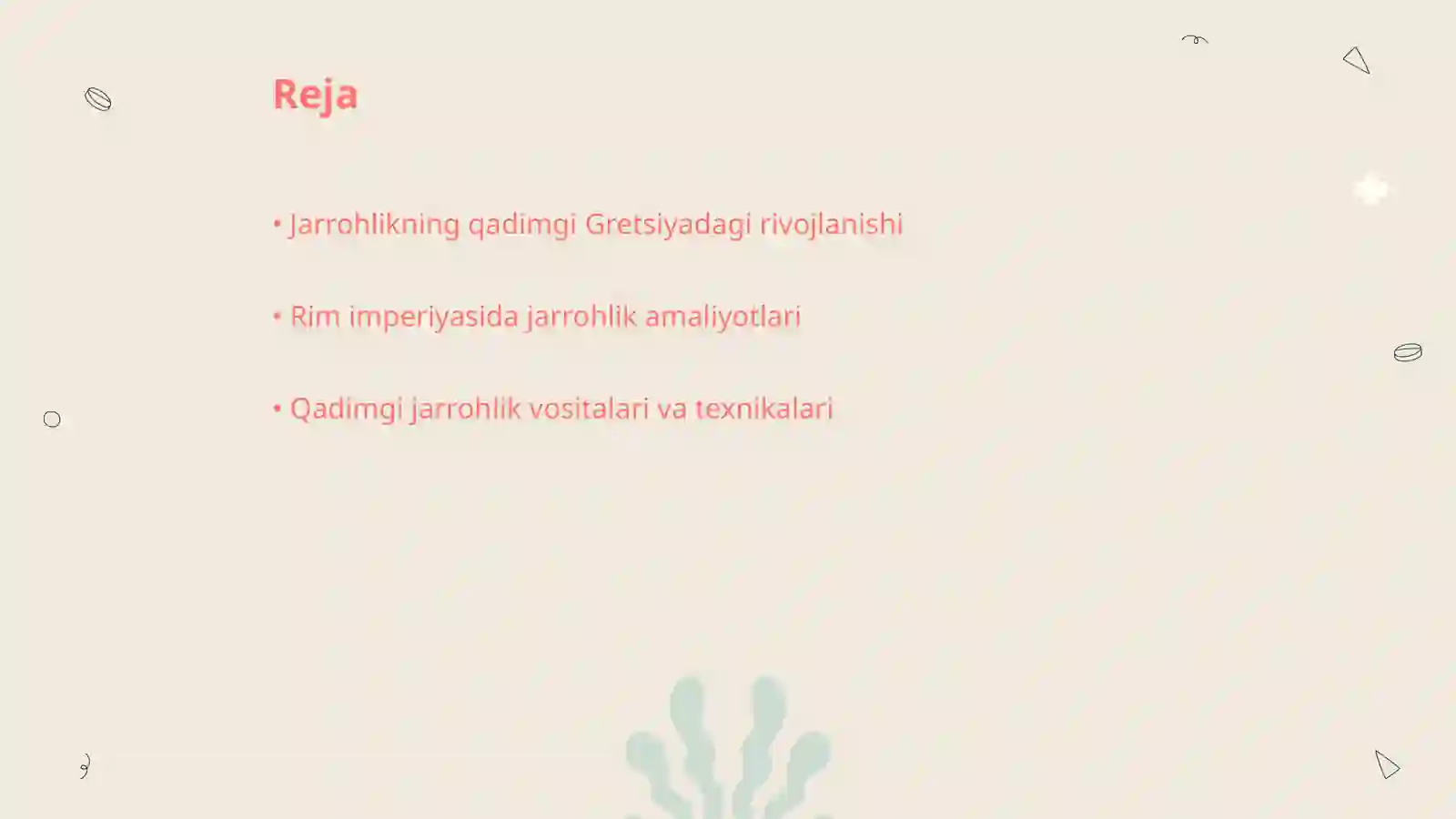 Reja

• Jarrohlikning qadimgi Gretsiyadagi rivojlanishi

• Rim imperiyasida jarrohlik amaliyotlari

• Qadimgi jarrohlik vositalari va texnikalari